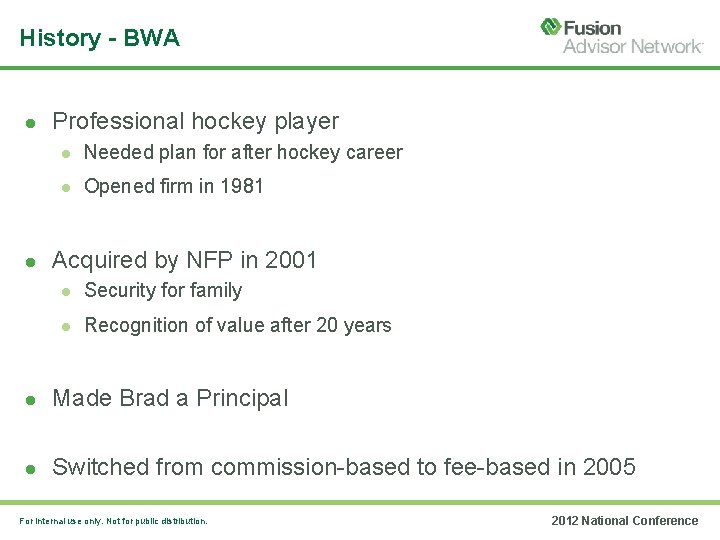 History - BWA

Fusion
Advisor Network

- Professional hockey player
  - Needed plan for after hockey career
  - Opened firm in 1981
- Acquired by NFP in 2001
  - Security for family
  - Recognition of value after 20 years
- Made Brad a Principal
- Switched from commission-based to fee-based in 2005

For internal use only. Not for public distribution.

2012 National Conference